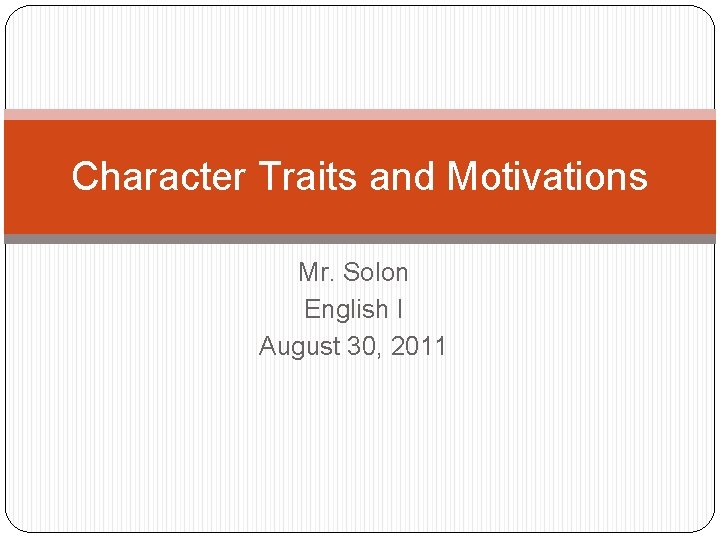 Character Traits and Motivations

Mr. Solon
English I
August 30, 2011